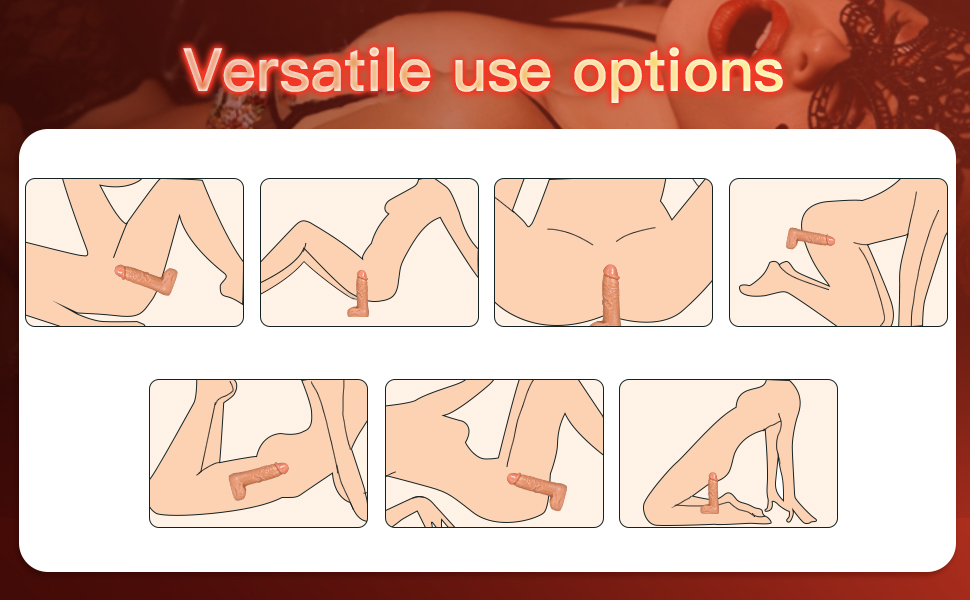 Versatile use options